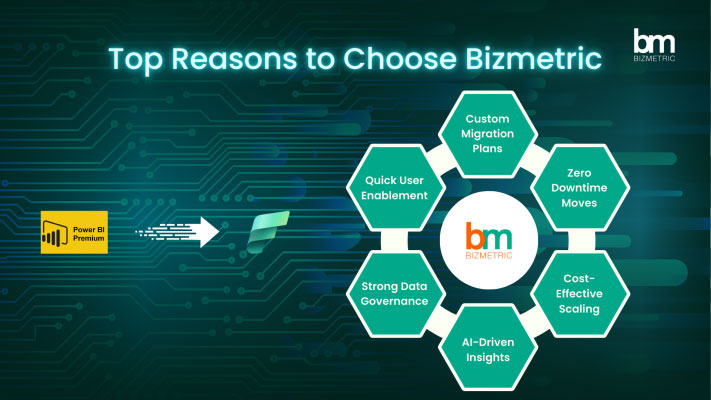 Top Reasons to Choose Bizmetric

bm
BIZMETRIC

Power BI Premium

Custom Migration Plans

Zero Downtime Moves

Cost-Effective Scaling

AI-Driven Insights

Strong Data Governance

Quick User Enablement

bm
BIZMETRIC